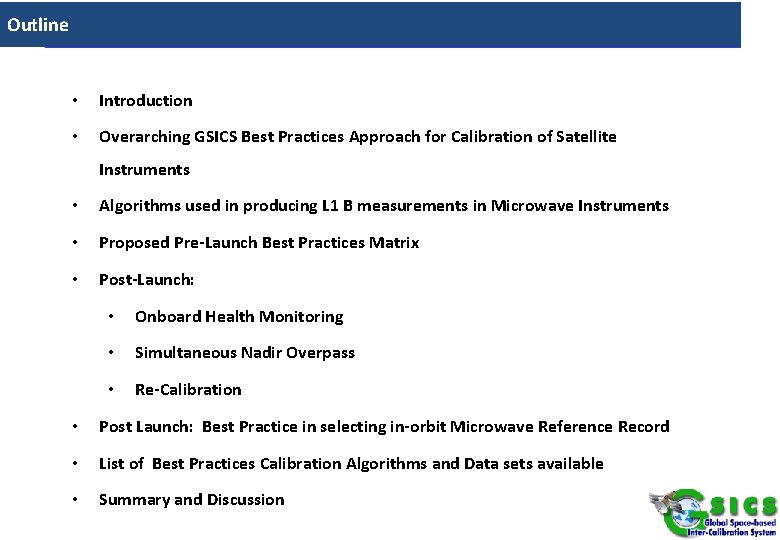 Outline

• Introduction
• Overarching GSICS Best Practices Approach for Calibration of Satellite Instruments
• Algorithms used in producing L1 B measurements in Microwave Instruments
• Proposed Pre-Launch Best Practices Matrix
• Post-Launch:
  • Onboard Health Monitoring
  • Simultaneous Nadir Overpass
  • Re-Calibration
• Post Launch: Best Practice in selecting in-orbit Microwave Reference Record
• List of Best Practices Calibration Algorithms and Data sets available
• Summary and Discussion

GSICS
Global Space-based Inter-Calibration System